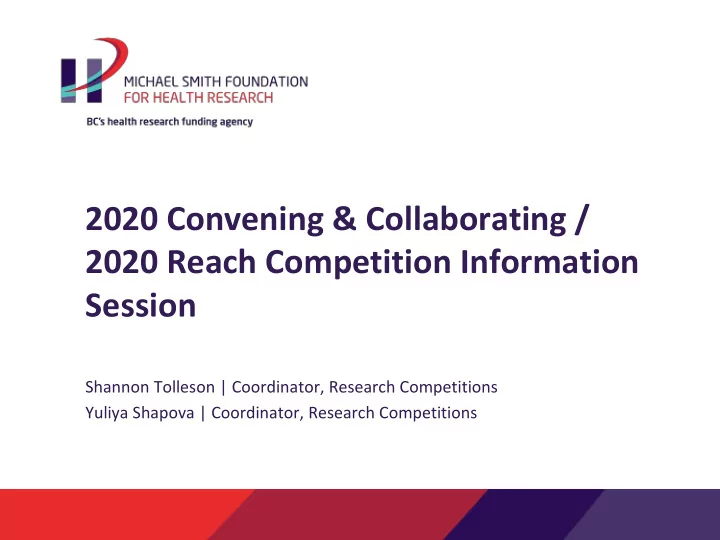 MICHAEL SMITH FOUNDATION
FOR HEALTH RESEARCH

BC's health research funding agency

2020 Convening & Collaborating / 2020 Reach Competition Information Session

Shannon Tolleson | Coordinator, Research Competitions
Yuliya Shapova | Coordinator, Research Competitions